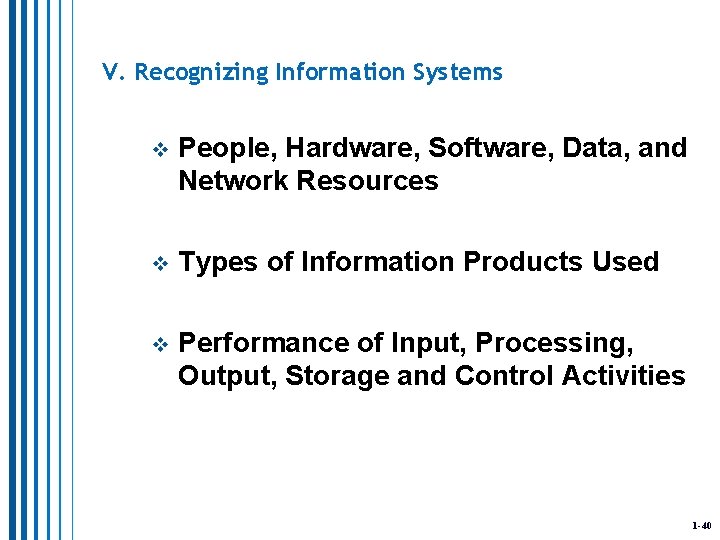 V. Recognizing Information Systems

❖ People, Hardware, Software, Data, and Network Resources

❖ Types of Information Products Used

❖ Performance of Input, Processing, Output, Storage and Control Activities

1-40